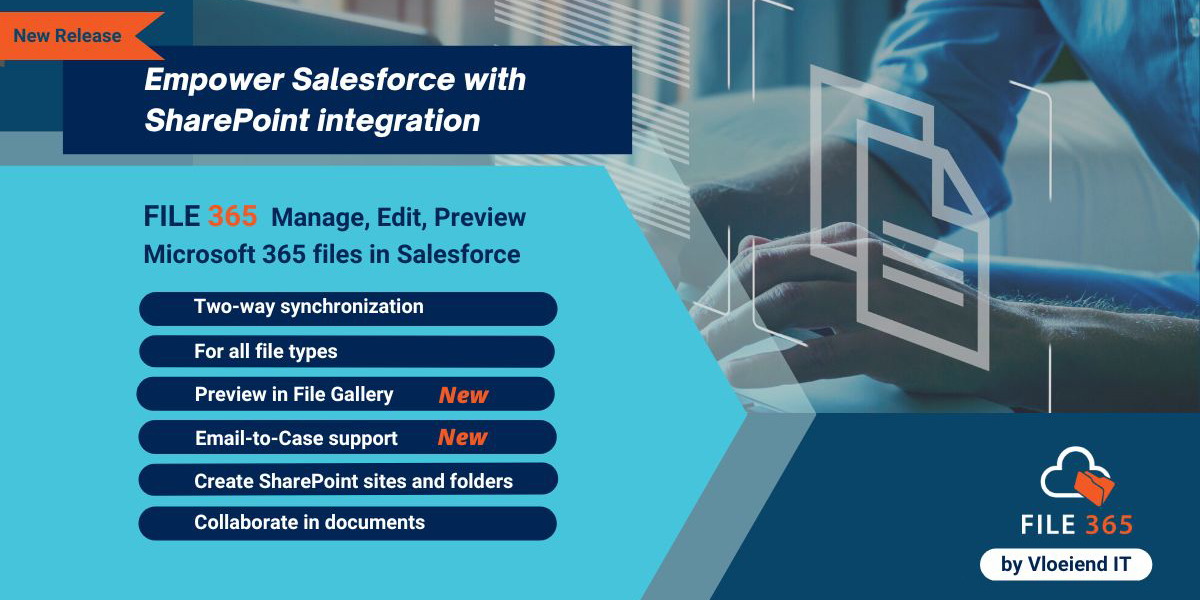 New Release

Empower Salesforce with SharePoint integration

FILE 365 Manage, Edit, Preview Microsoft 365 files in Salesforce

Two-way synchronization

For all file types

Preview in File Gallery New

Email-to-Case support New

Create SharePoint sites and folders

Collaborate in documents

FILE 365

by Vloeiend IT